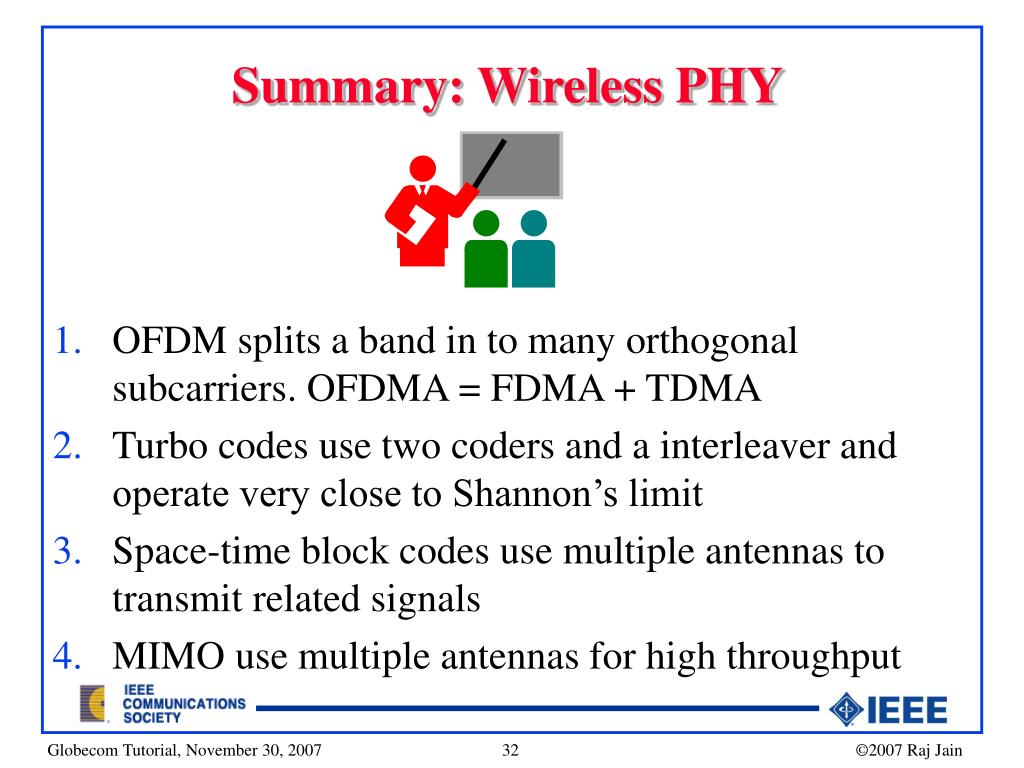 Summary: Wireless PHY

1. OFDM splits a band in to many orthogonal subcarriers. OFDMA = FDMA + TDMA
2. Turbo codes use two coders and a interleaver and operate very close to Shannon's limit
3. Space-time block codes use multiple antennas to transmit related signals
4. MIMO use multiple antennas for high throughput

IEEE COMMUNICATIONS SOCIETY

IEEE

Globecom Tutorial, November 30, 2007 32 ©2007 Raj Jain